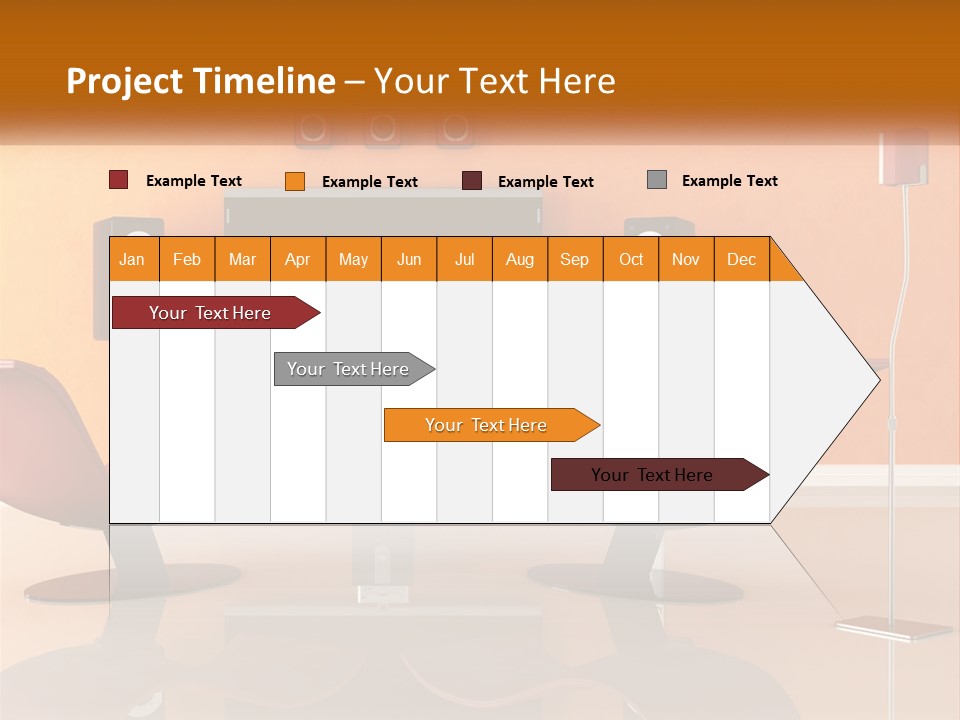 Project Timeline – Your Text Here

Example Text Example Text Example Text Example Text

| Jan | Feb | Mar | Apr | May | Jun | Jul | Aug | Sep | Oct | Nov | Dec |
|---|---|---|---|---|---|---|---|---|---|---|---|

Your Text Here

Your Text Here

Your Text Here

Your Text Here